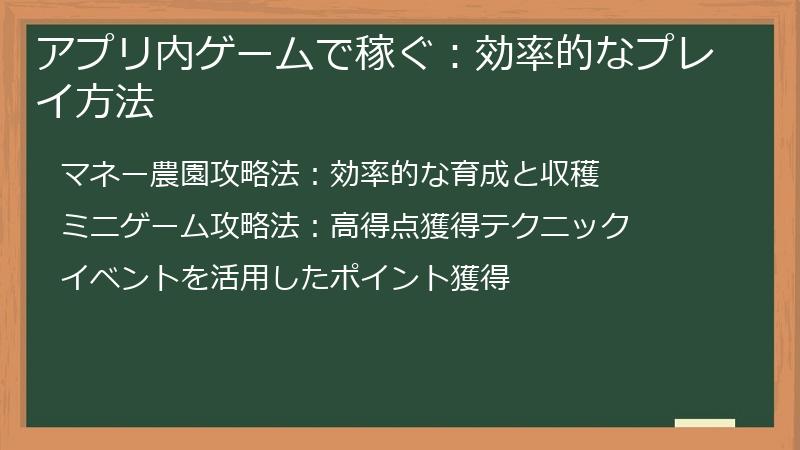 アプリ内ゲームで稼ぐ：効率的なプレイ方法

マネー農園攻略法：効率的な育成と収穫

ミニゲーム攻略法：高得点獲得テクニック

イベントを活用したポイント獲得